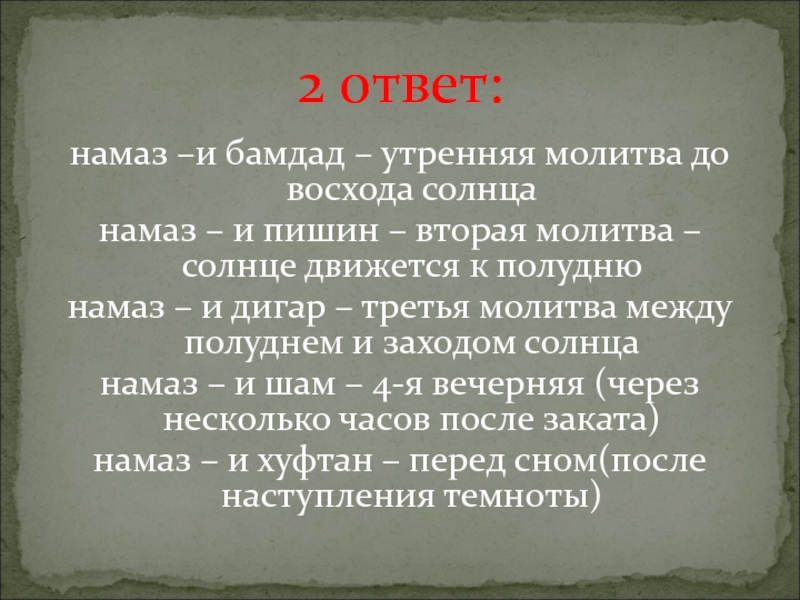 2 ответ:

намаз –и бамдад – утренняя молитва до восхода солнца

намаз – и пишин – вторая молитва – солнце движется к полудню

намаз – и дигар – третья молитва между полуднем и заходом солнца

намаз – и шам – 4-я вечерняя (через несколько часов после заката)

намаз – и хуфтан – перед сном(после наступления темноты)